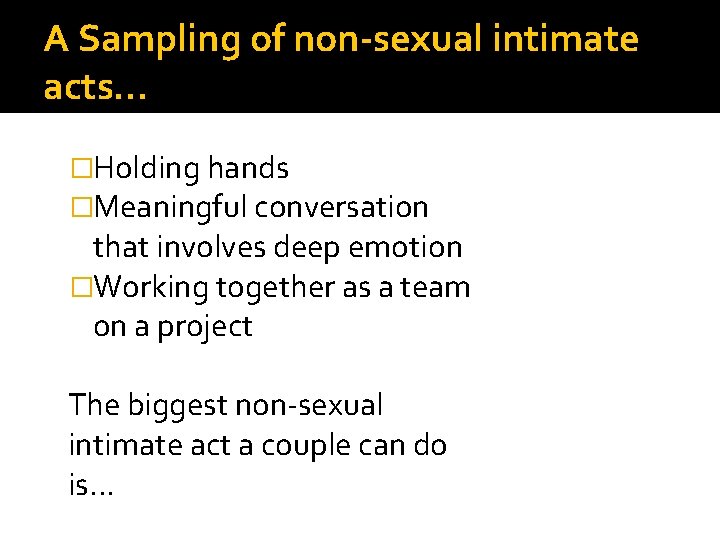 A Sampling of non-sexual intimate acts…

□Holding hands
□Meaningful conversation that involves deep emotion
□Working together as a team on a project

The biggest non-sexual intimate act a couple can do is…